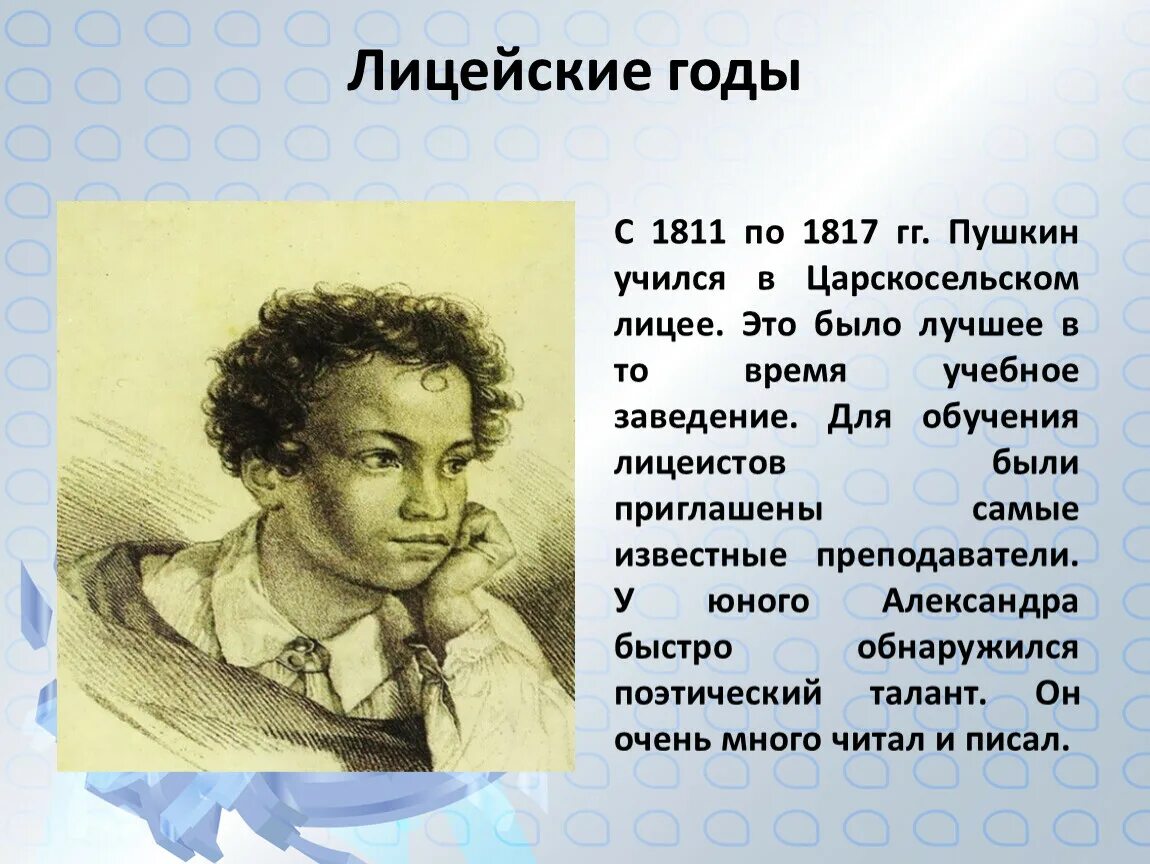 Лицейские годы

С 1811 по 1817 гг. Пушкин учился в Царскосельском лицее. Это было лучшее в то время учебное заведение. Для обучения лицеистов были приглашены самые известные преподаватели. У юного Александра быстро обнаружился поэтический талант. Он очень много читал и писал.